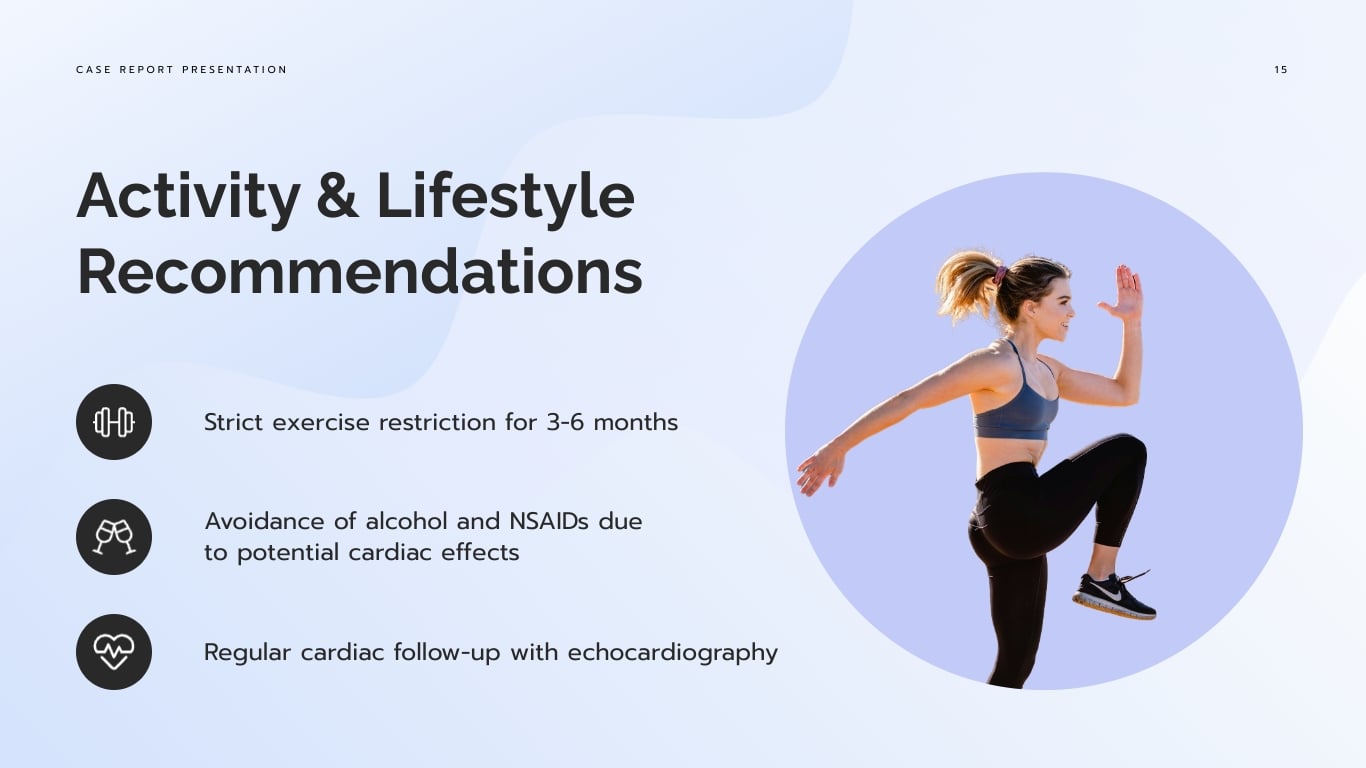 CASE REPORT PRESENTATION

15

Activity & Lifestyle Recommendations

Strict exercise restriction for 3-6 months

Avoidance of alcohol and NSAIDs due to potential cardiac effects

Regular cardiac follow-up with echocardiography